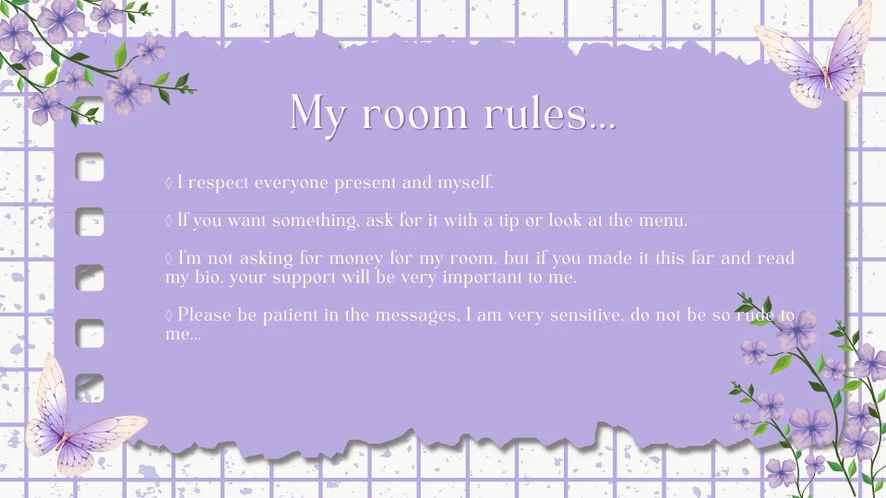 My room rules...

◊ I respect everyone present and myself.

◊ If you want something, ask for it with a tip or look at the menu.

◊ I'm not asking for money for my room, but if you made it this far and read my bio, your support will be very important to me.

◊ Please be patient in the messages, I am very sensitive, do not be so rude to me...